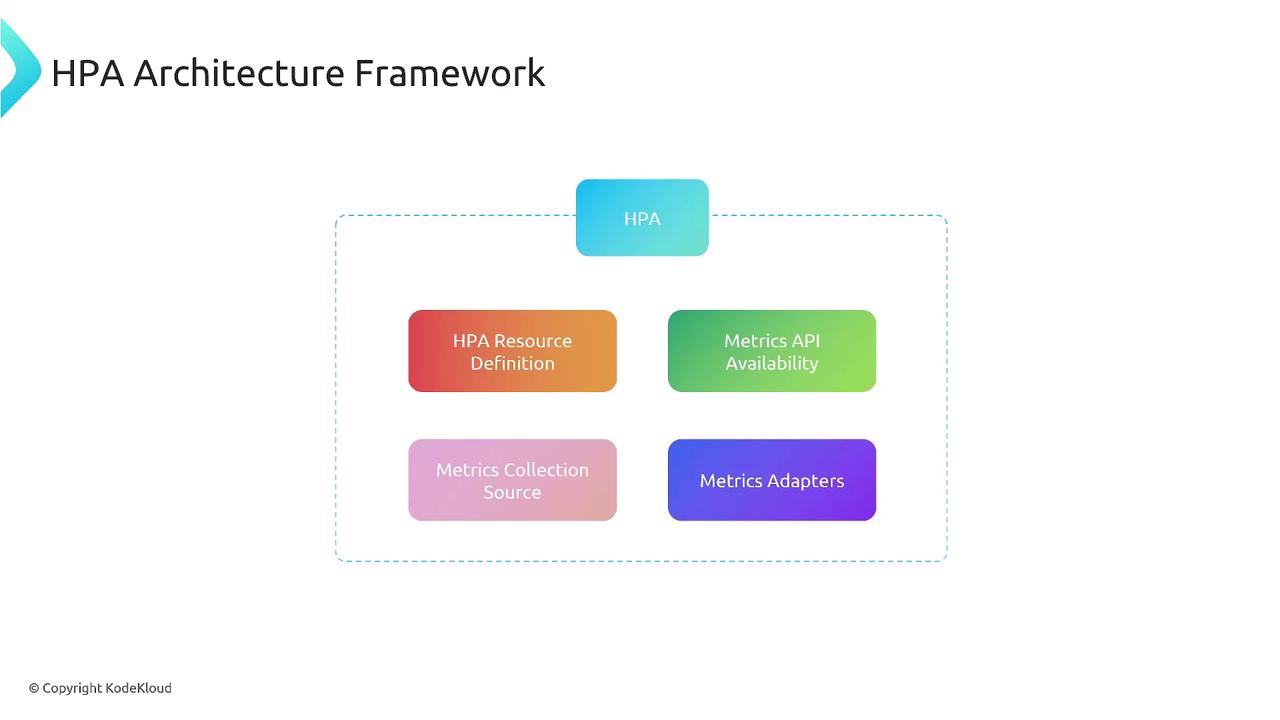 HPA Architecture Framework

HPA

HPA Resource Definition

Metrics API Availability

Metrics Collection Source

Metrics Adapters

© Copyright KodeKloud